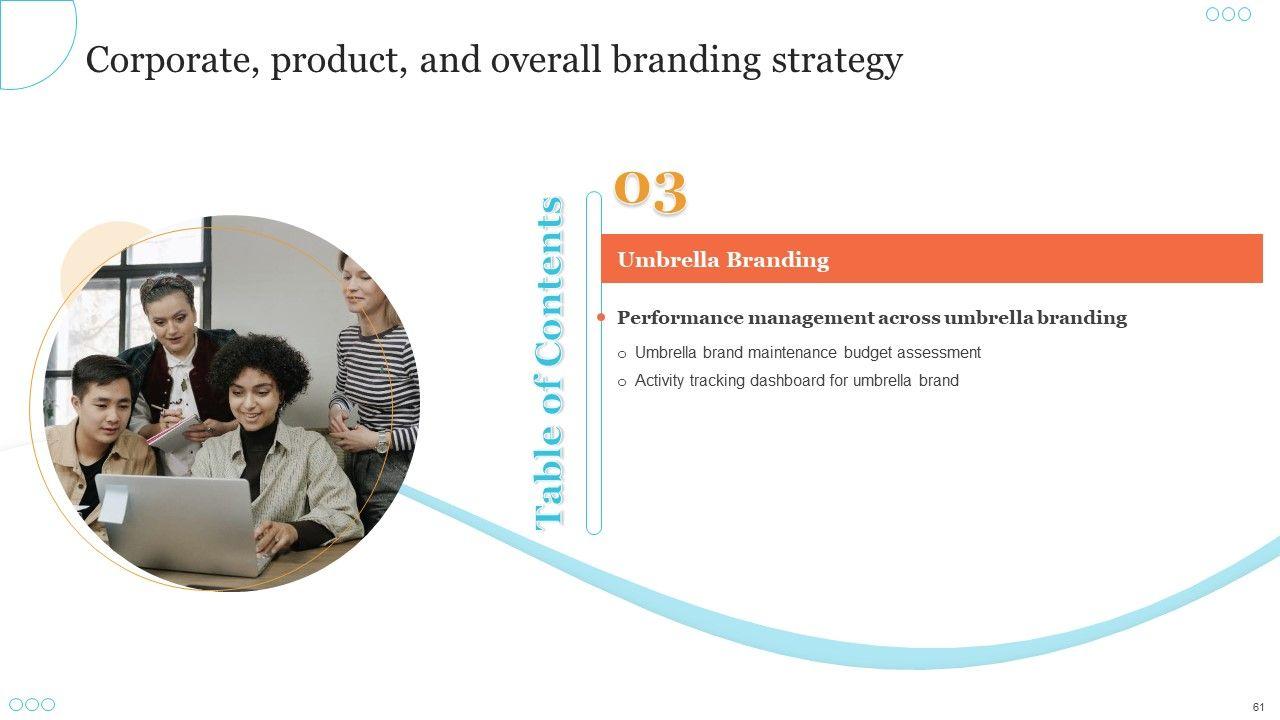 Corporate, product, and overall branding strategy

Table of Contents

03

Umbrella Branding

Performance management across umbrella branding

o Umbrella brand maintenance budget assessment

o Activity tracking dashboard for umbrella brand

61